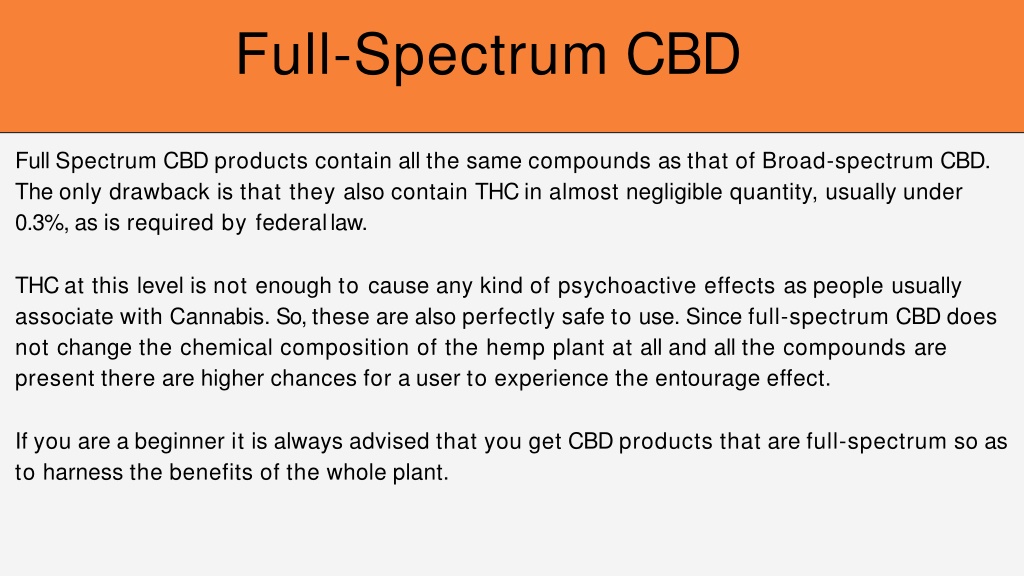 Full-Spectrum CBD

Full Spectrum CBD products contain all the same compounds as that of Broad-spectrum CBD. The only drawback is that they also contain THC in almost negligible quantity, usually under 0.3%, as is required by federal law.

THC at this level is not enough to cause any kind of psychoactive effects as people usually associate with Cannabis. So, these are also perfectly safe to use. Since full-spectrum CBD does not change the chemical composition of the hemp plant at all and all the compounds are present there are higher chances for a user to experience the entourage effect.

If you are a beginner it is always advised that you get CBD products that are full-spectrum so as to harness the benefits of the whole plant.